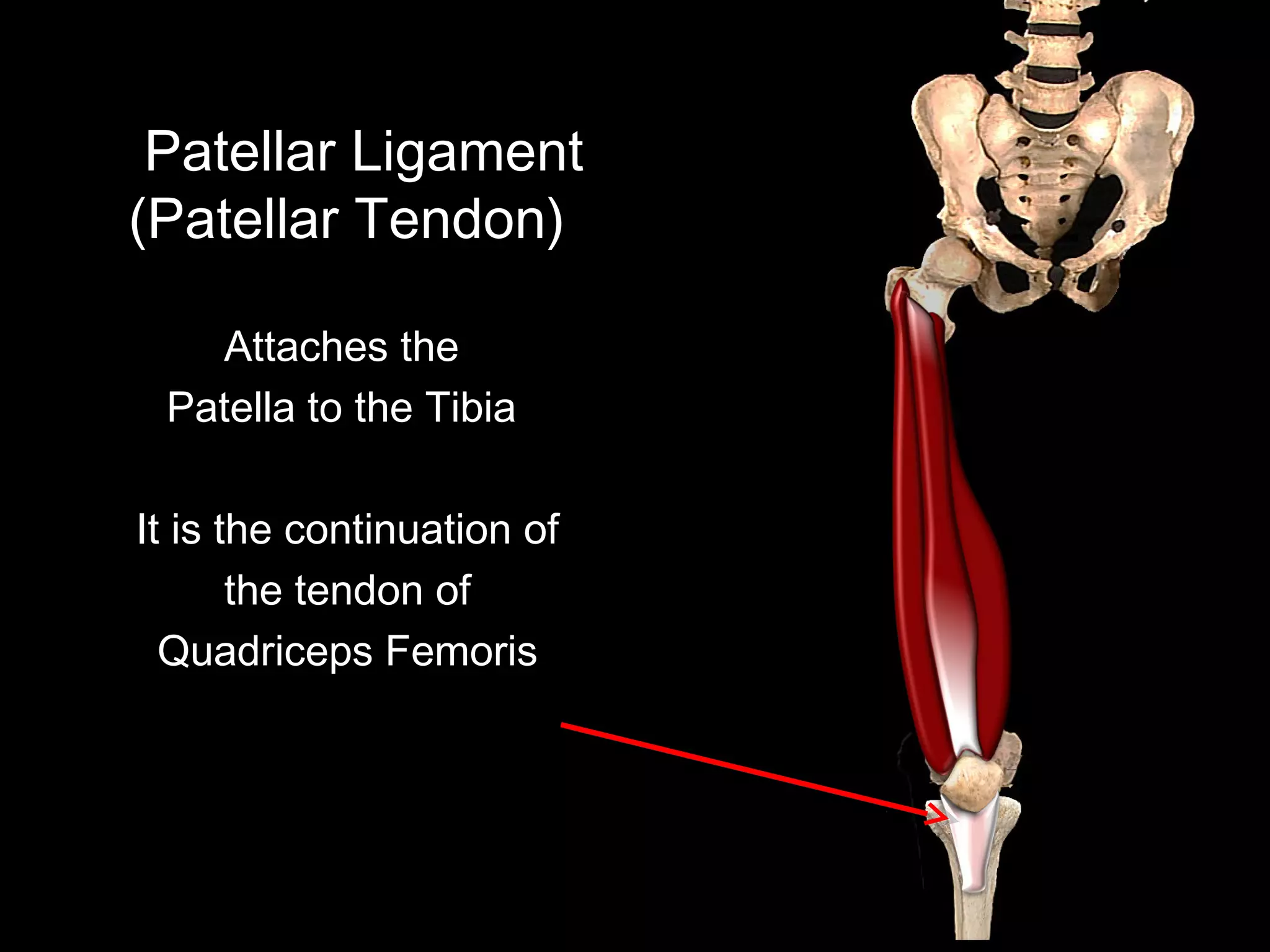 Patellar Ligament
(Patellar Tendon)

Attaches the Patella to the Tibia

It is the continuation of the tendon of Quadriceps Femoris